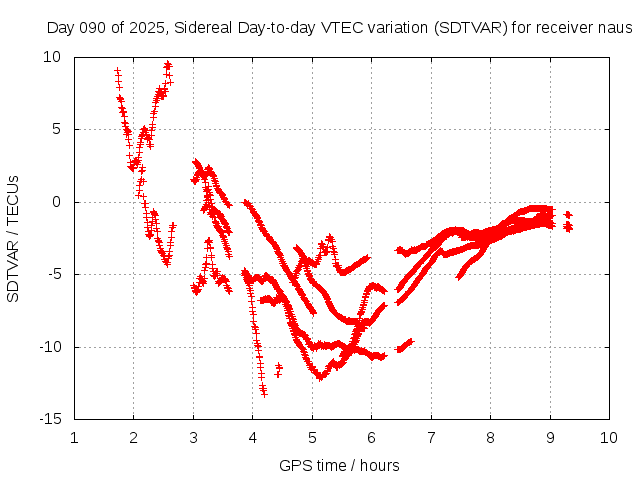 Day 090 of 2025, Sidereal Day-to-day VTEC variation (SDTVAR) for receiver naus

SDTVAR / TECUs

10
5
0
-5
-10
-15

1 2 3 4 5 6 7 8 9 10

GPS time / hours